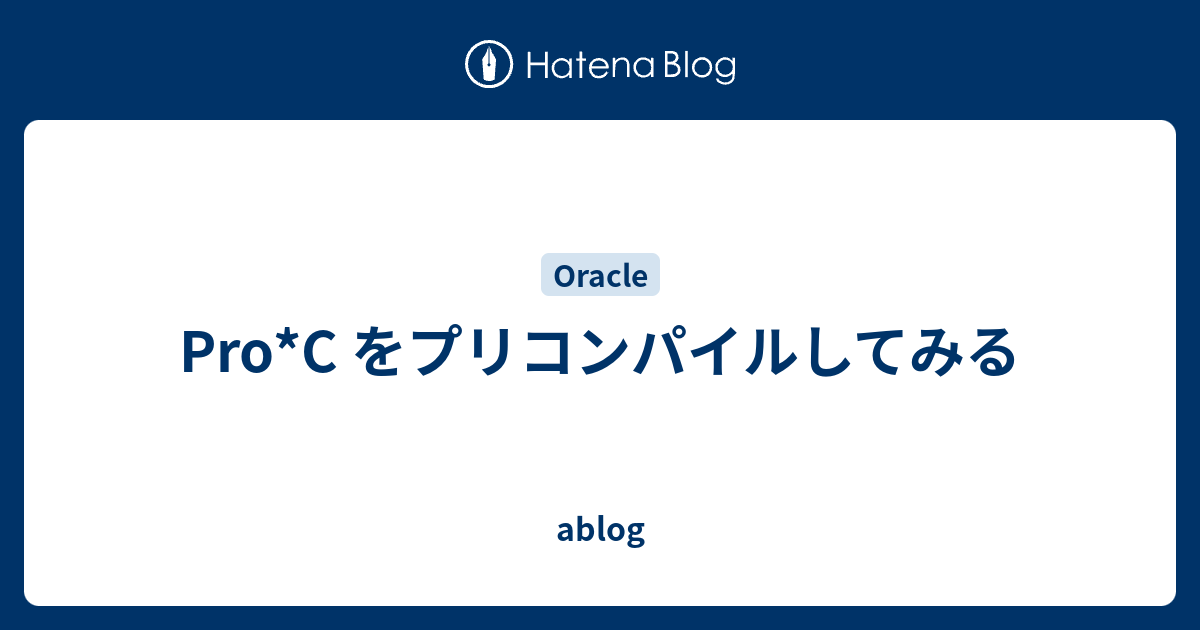 Hatena Blog

Oracle

Pro*C をプリコンパイルしてみる

ablog